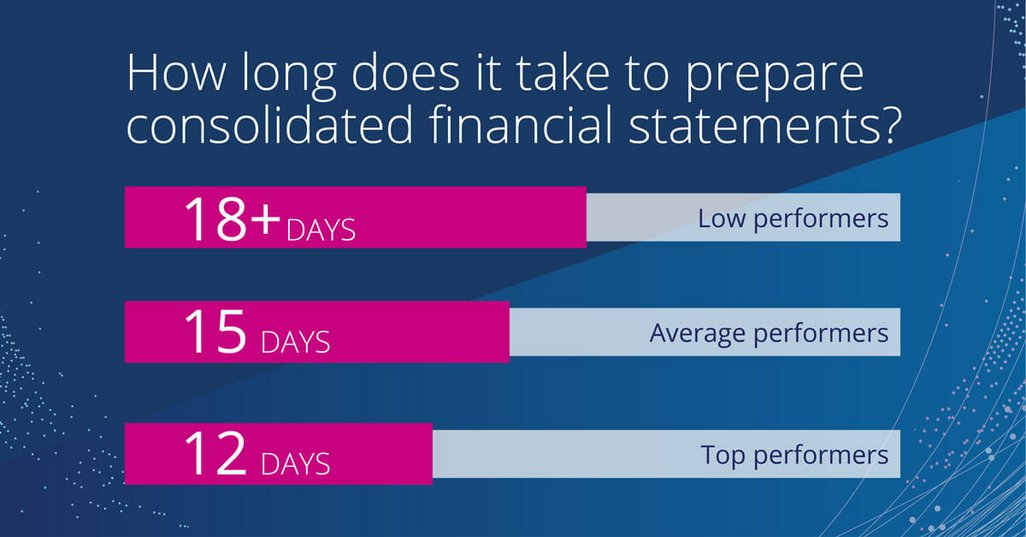 How long does it take to prepare consolidated financial statements?

18+ DAYS

Low performers

15 DAYS

Average performers

12 DAYS

Top performers